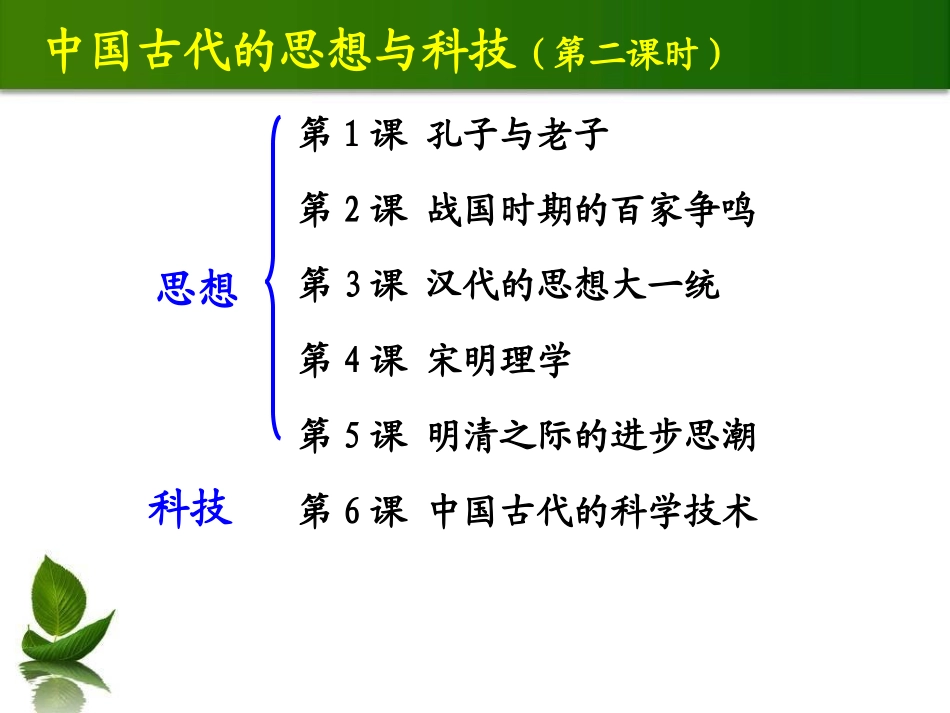 中国古代的思想与科技（第二课时）

思想

第 1 课 孔子与老子

第 2 课 战国时期的百家争鸣

第 3 课 汉代的思想大一统

第 4 课 宋明理学

第 5 课 明清之际的进步思潮

科技

第 6 课 中国古代的科学技术